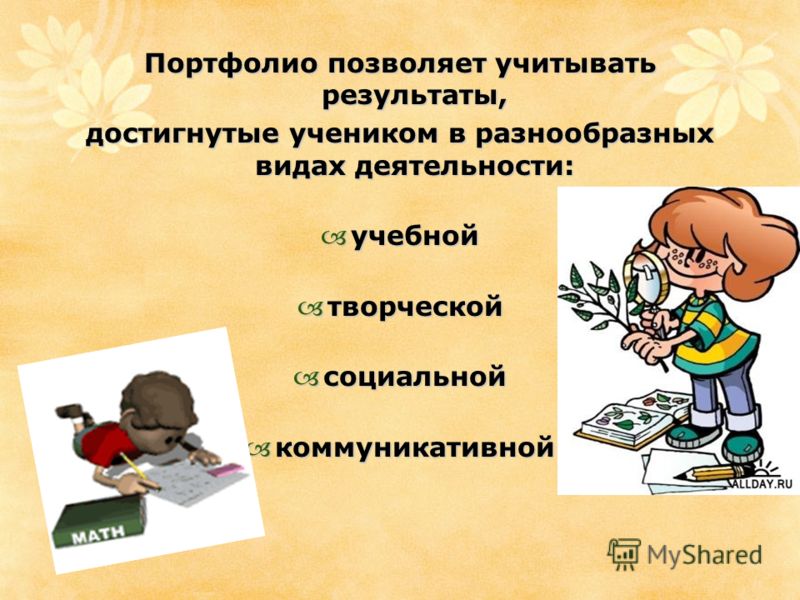 Портфолио позволяет учитывать результаты,
достигнутые учеником в разнообразных видах деятельности:

учебной

творческой

социальной

коммуникативной

MATH

ALLDAY.RU

MyShared